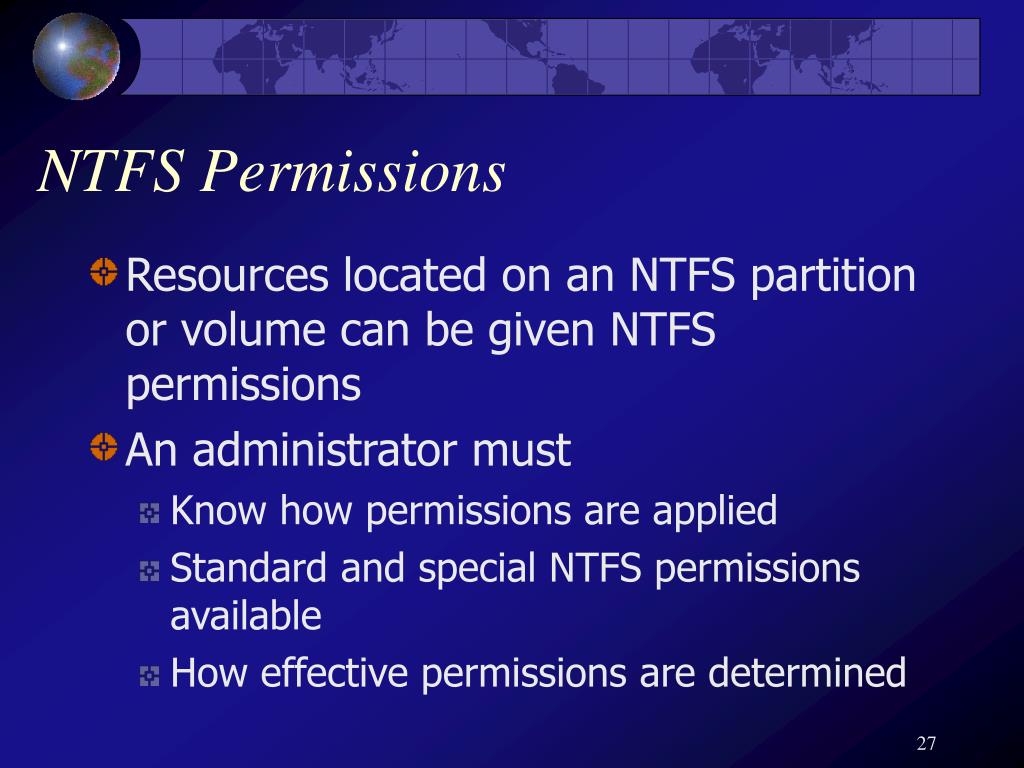 NTFS Permissions

Resources located on an NTFS partition or volume can be given NTFS permissions

An administrator must

Know how permissions are applied

Standard and special NTFS permissions available

How effective permissions are determined

27